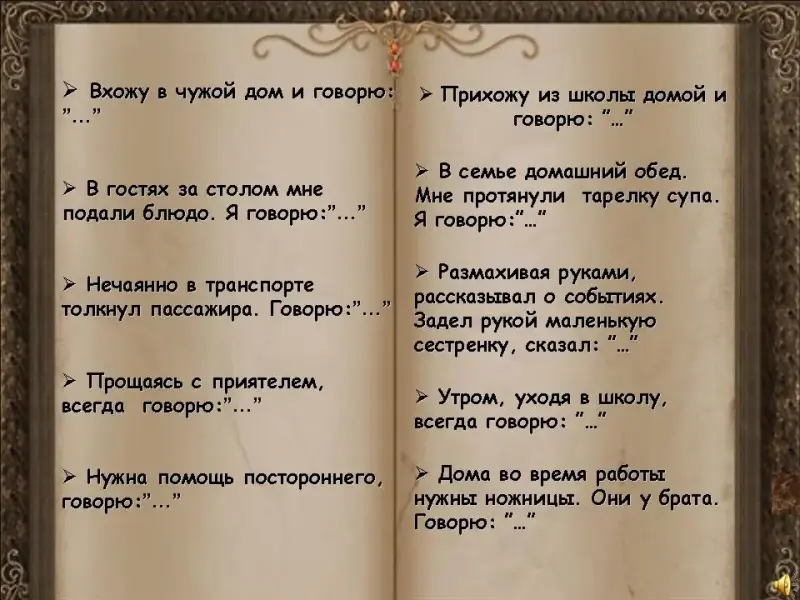 ➢ Вхожу в чужой дом и говорю: "..."

➢ В гостях за столом мне подали блюдо. Я говорю:"..."

➢ Нечаянно в транспорте толкнул пассажира. Говорю:"..."

➢ Прощаясь с приятелем, всегда говорю:"..."

➢ Нужна помощь постороннего, говорю:"..."

➢ Прихожу из школы домой и говорю: "…"

➢ В семье домашний обед. Мне протянули тарелку супа. Я говорю:"…"

➢ Размахивая руками, рассказывал о событиях. Задел рукой маленькую сестренку, сказал: "…"

➢ Утром, уходя в школу, всегда говорю: "…"

➢ Дома во время работы нужны ножницы. Они у брата. Говорю: "…"